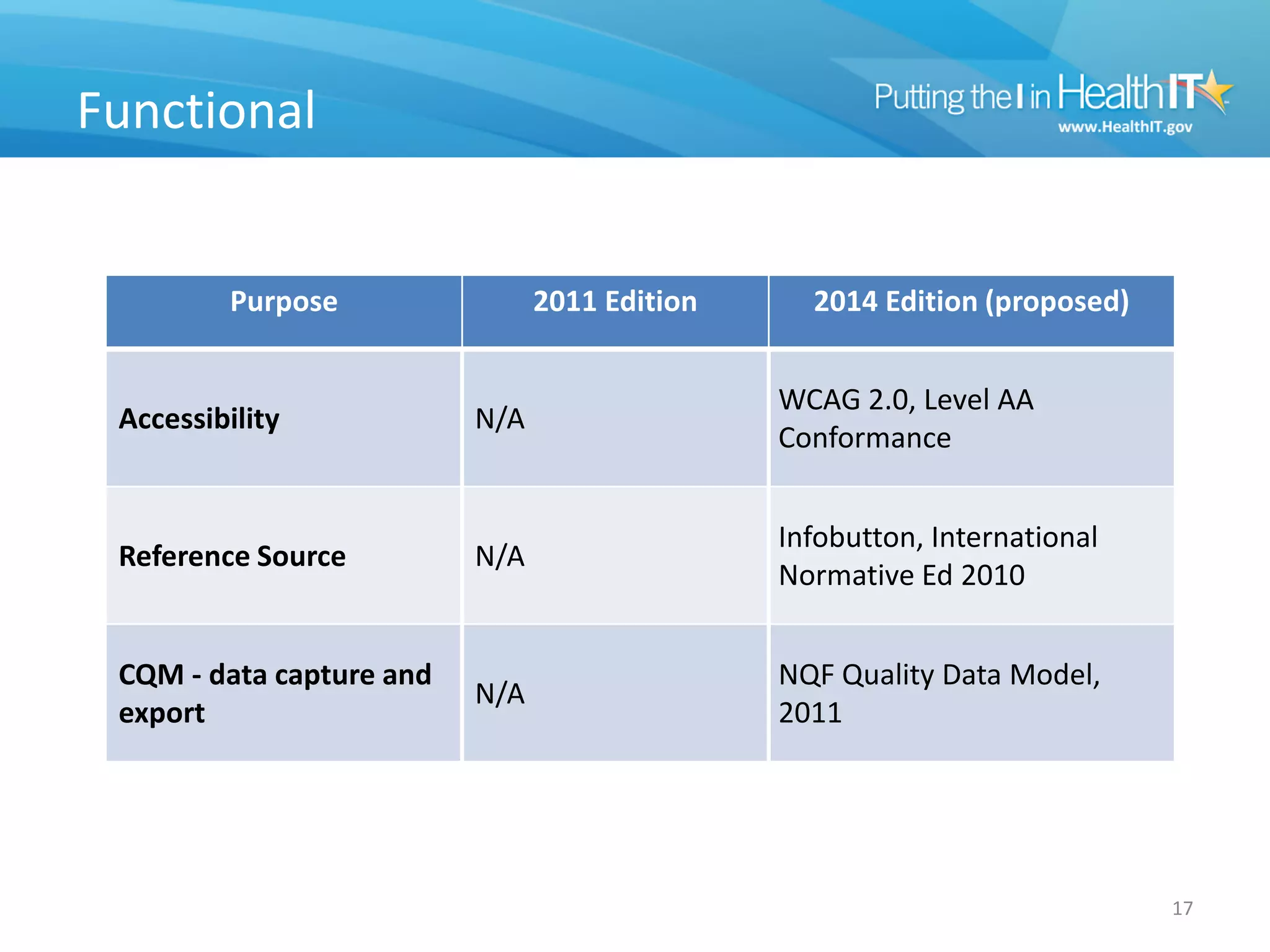 Functional

Putting the I in HealthIT
www.HealthIT.gov

| Purpose | 2011 Edition | 2014 Edition (proposed) |
|---|---|---|
| Accessibility | N/A | WCAG 2.0, Level AA Conformance |
| Reference Source | N/A | Infobutton, International Normative Ed 2010 |
| CQM - data capture and export | N/A | NQF Quality Data Model, 2011 |

17